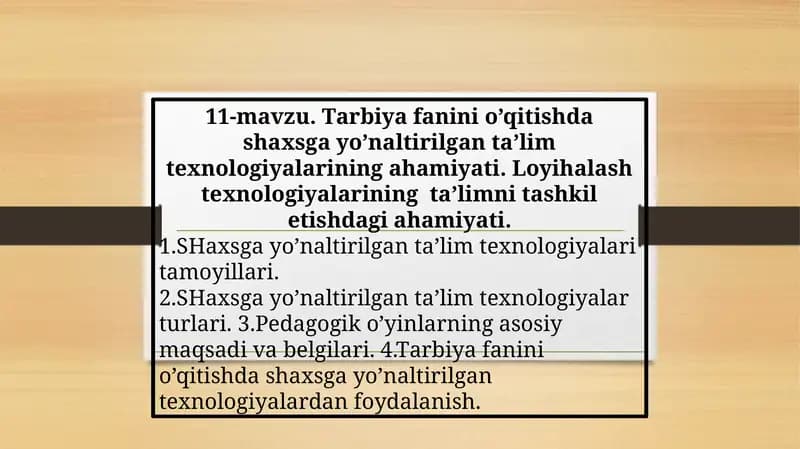 11-mavzu. Tarbiya fanini o’qitishda shaxsga yo’naltirilgan ta’lim texnologiyalarining ahamiyati. Loyihalash texnologiyalarining ta’limni tashkil etishdagi ahamiyati.

1.SHaxsga yo’naltirilgan ta’lim texnologiyalari tamoyillari.
2.SHaxsga yo’naltirilgan ta’lim texnologiyalar turlari. 3.Pedagogik o’yinlarning asosiy maqsadi va belgilari. 4.Tarbiya fanini o’qitishda shaxsga yo’naltirilgan texnologiyalardan foydalanish.